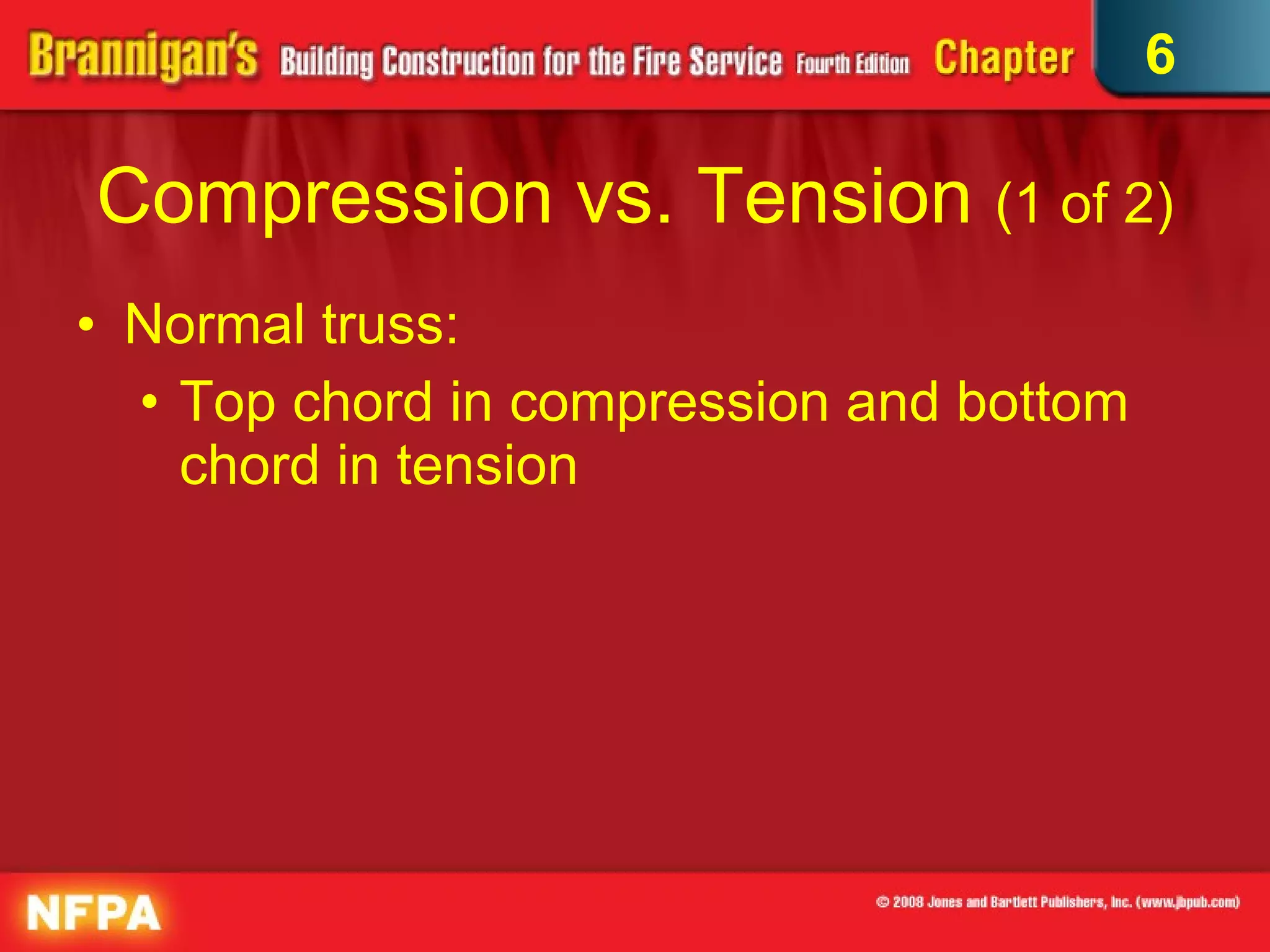 Brannigan's Building Construction for the Fire Service Fourth Edition Chapter 6

Compression vs. Tension (1 of 2)

• Normal truss:
  • Top chord in compression and bottom chord in tension

NFPA

© 2008 Jones and Bartlett Publishers, Inc. (www.jbpub.com)